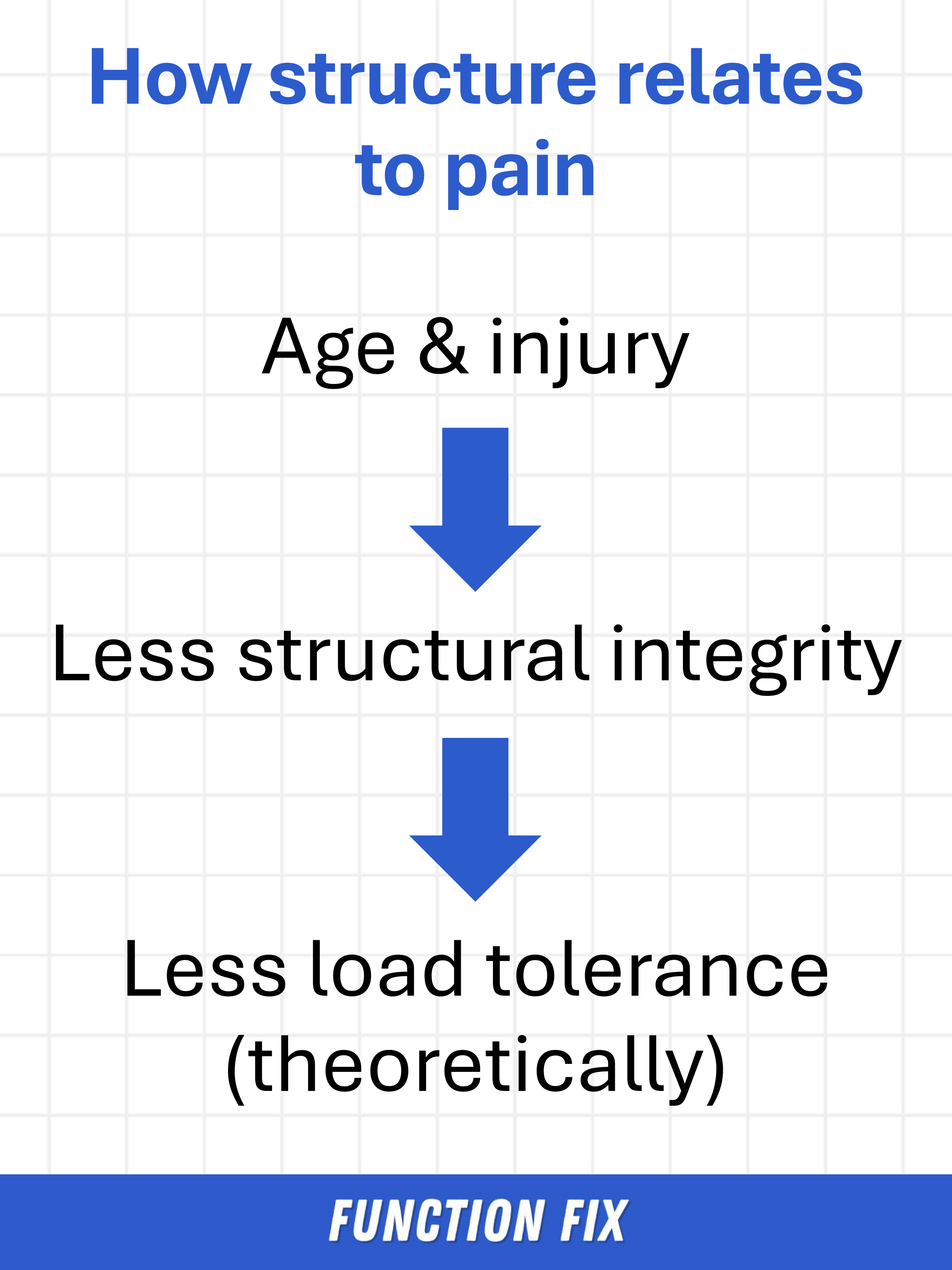 How structure relates to pain

Age & injury

Less structural integrity

Less load tolerance (theoretically)

FUNCTION FIX